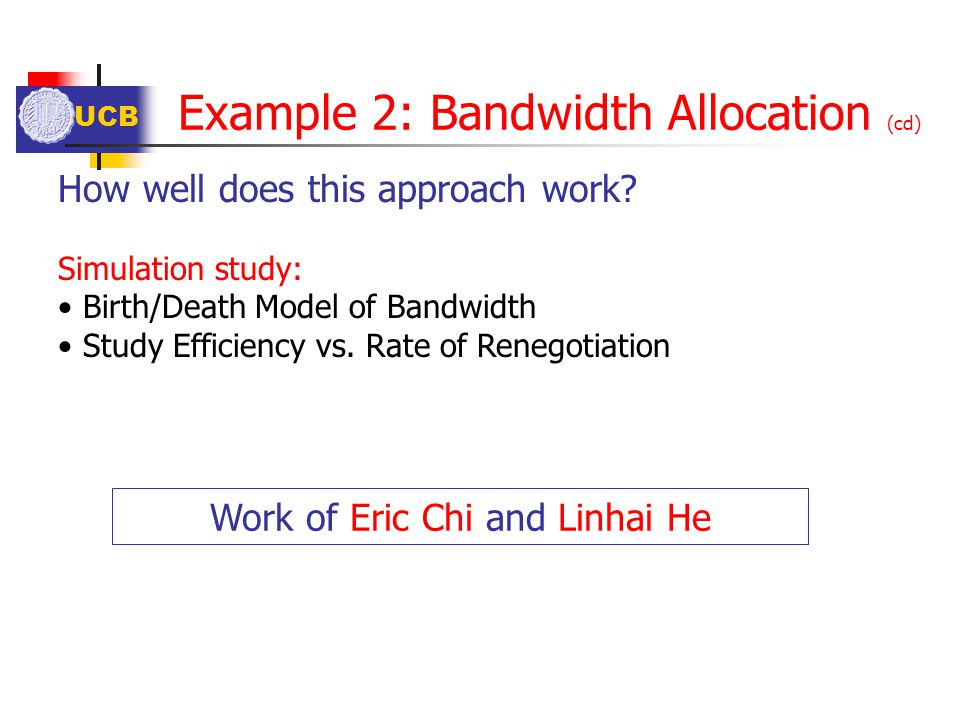 UCB

Example 2: Bandwidth Allocation (cd)

How well does this approach work?

Simulation study:
• Birth/Death Model of Bandwidth
• Study Efficiency vs. Rate of Renegotiation

Work of Eric Chi and Linhai He